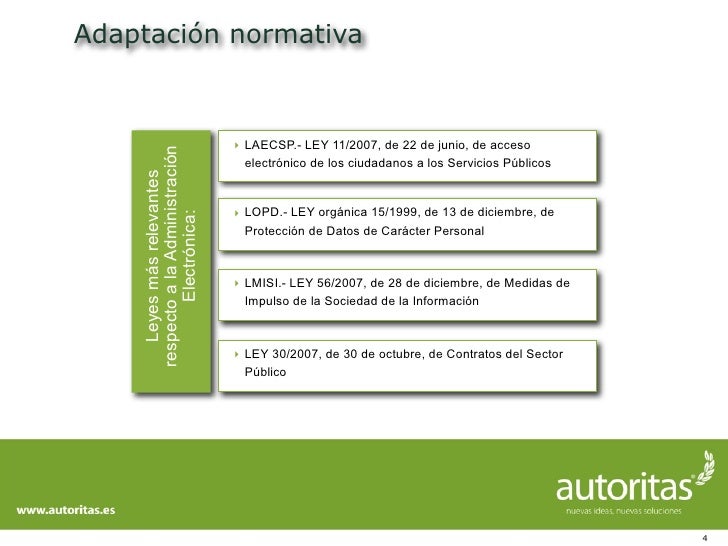 Adaptación normativa

Leyes más relevantes respecto a la Administración Electrónica:

LAECSP.- LEY 11/2007, de 22 de junio, de acceso electrónico de los ciudadanos a los Servicios Públicos

LOPD.- LEY orgánica 15/1999, de 13 de diciembre, de Protección de Datos de Carácter Personal

LMISI.- LEY 56/2007, de 28 de diciembre, de Medidas de Impulso de la Sociedad de la Información

LEY 30/2007, de 30 de octubre, de Contratos del Sector Público

www.autoritas.es

autoritas
nuevas ideas, nuevas soluciones

4